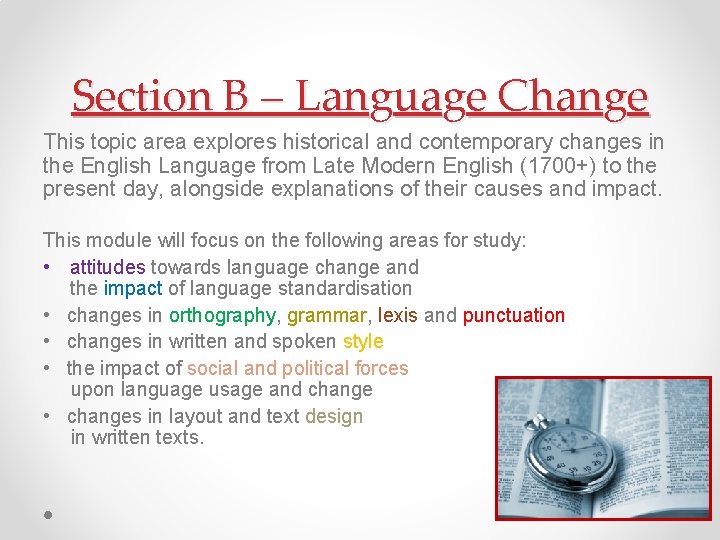 Section B – Language Change

This topic area explores historical and contemporary changes in the English Language from Late Modern English (1700+) to the present day, alongside explanations of their causes and impact.

This module will focus on the following areas for study:
• attitudes towards language change and the impact of language standardisation
• changes in orthography, grammar, lexis and punctuation
• changes in written and spoken style
• the impact of social and political forces upon language usage and change
• changes in layout and text design in written texts.